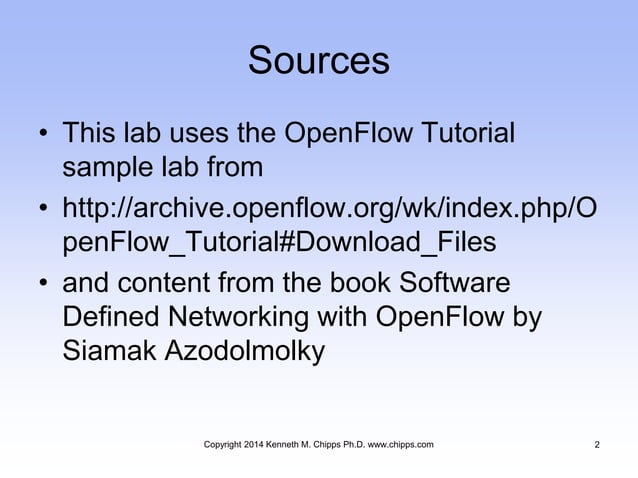 Sources

• This lab uses the OpenFlow Tutorial sample lab from

• http://archive.openflow.org/wk/index.php/OpenFlow_Tutorial#Download_Files

• and content from the book Software Defined Networking with OpenFlow by Siamak Azodolmolky

Copyright 2014 Kenneth M. Chipps Ph.D. www.chipps.com

2